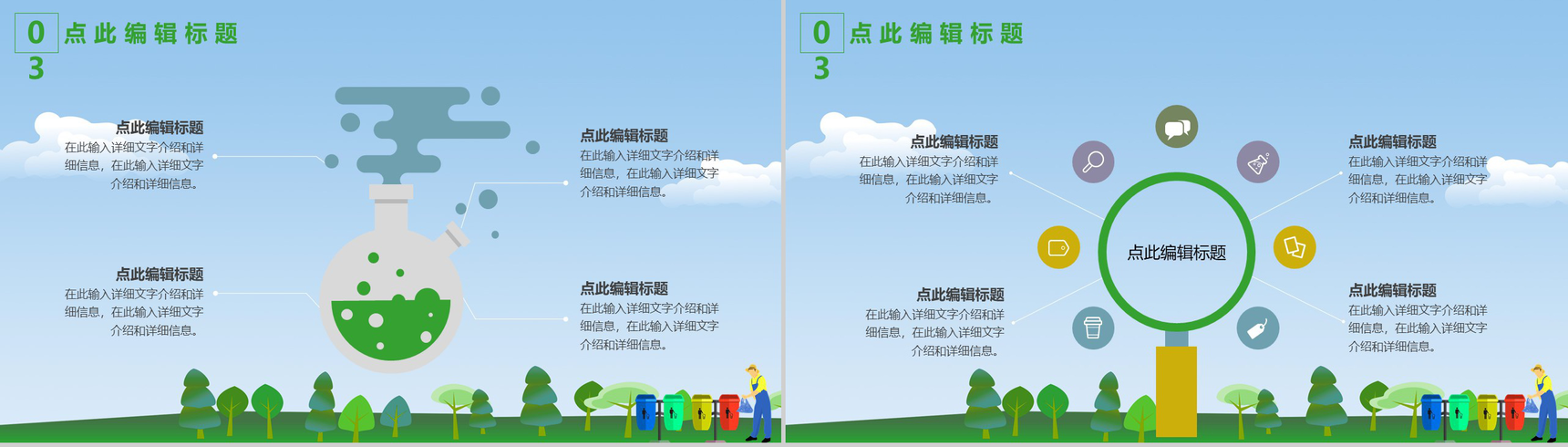 03 点此编辑标题

点此编辑标题
在此输入详细文字介绍和详细信息，在此输入详细文字介绍和详细信息。

点此编辑标题
在此输入详细文字介绍和详细信息，在此输入详细文字介绍和详细信息。

点此编辑标题
在此输入详细文字介绍和详细信息，在此输入详细文字介绍和详细信息。

点此编辑标题
在此输入详细文字介绍和详细信息，在此输入详细文字介绍和详细信息。

03 点此编辑标题

点此编辑标题
在此输入详细文字介绍和详细信息，在此输入详细文字介绍和详细信息。

点此编辑标题
在此输入详细文字介绍和详细信息，在此输入详细文字介绍和详细信息。

点此编辑标题

点此编辑标题
在此输入详细文字介绍和详细信息，在此输入详细文字介绍和详细信息。

点此编辑标题
在此输入详细文字介绍和详细信息，在此输入详细文字介绍和详细信息。